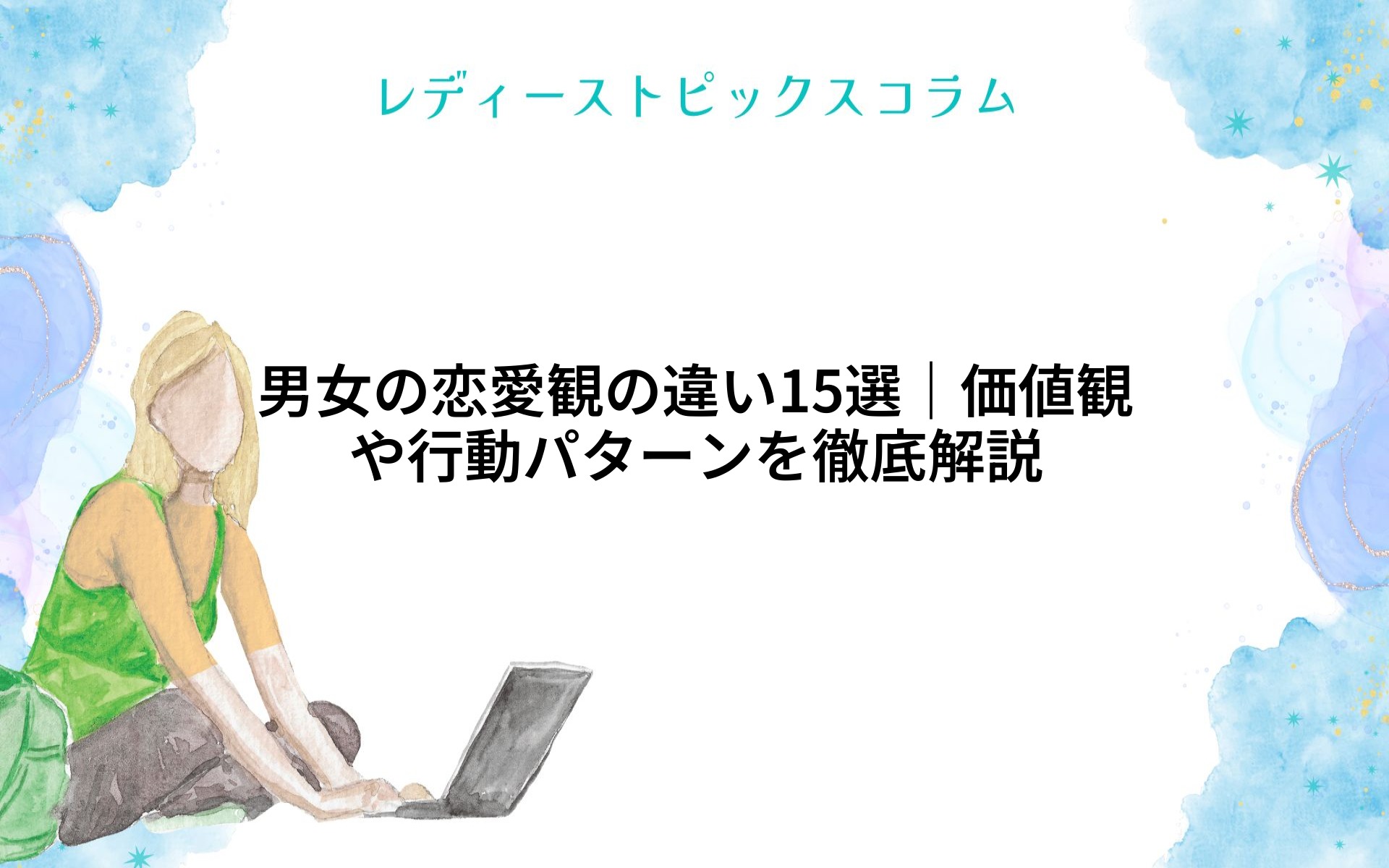 レディーストピックスコラム

男女の恋愛観の違い15選｜価値観や行動パターンを徹底解説